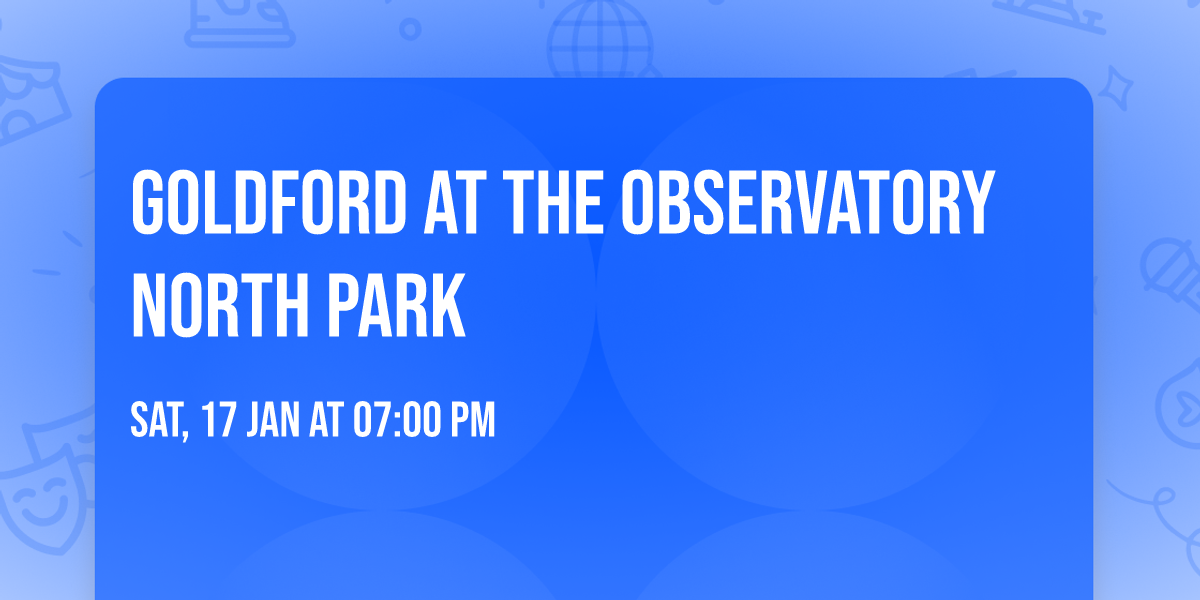 GOLDFORD AT THE OBSERVATORY NORTH PARK

SAT, 17 JAN AT 07:00 PM